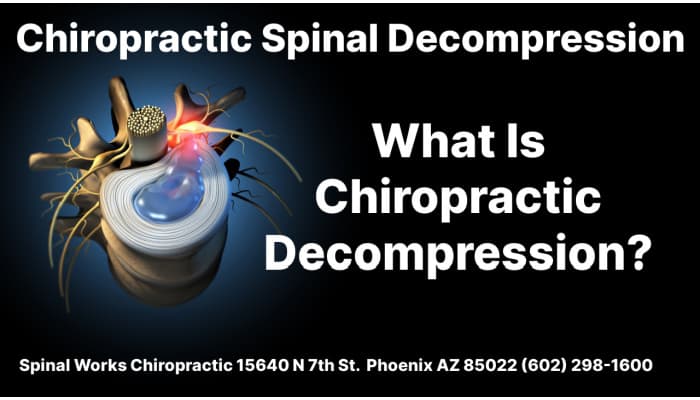 Chiropractic Spinal Decompression

What Is Chiropractic Decompression?

Spinal Works Chiropractic 15640 N 7th St. Phoenix AZ 85022 (602) 298-1600